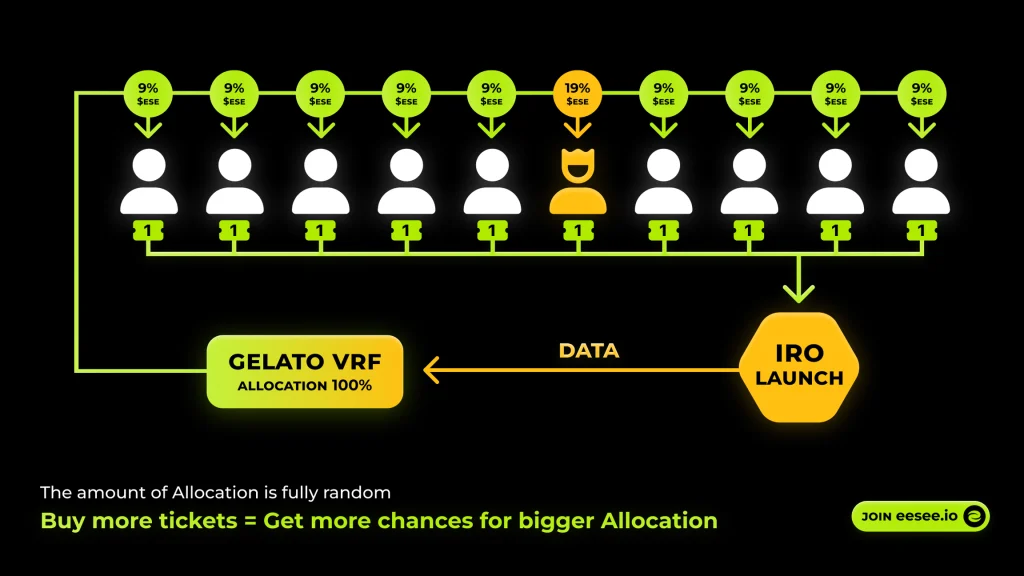 9% $ESE

9% $ESE

9% $ESE

9% $ESE

9% $ESE

19% $ESE

9% $ESE

9% $ESE

9% $ESE

9% $ESE

1 1 1 1 1 1 1 1 1 1

GELATO VRF
ALLOCATION 100%

DATA

IRO
LAUNCH

The amount of Allocation is fully random

Buy more tickets = Get more chances for bigger Allocation

JOIN eesee.io